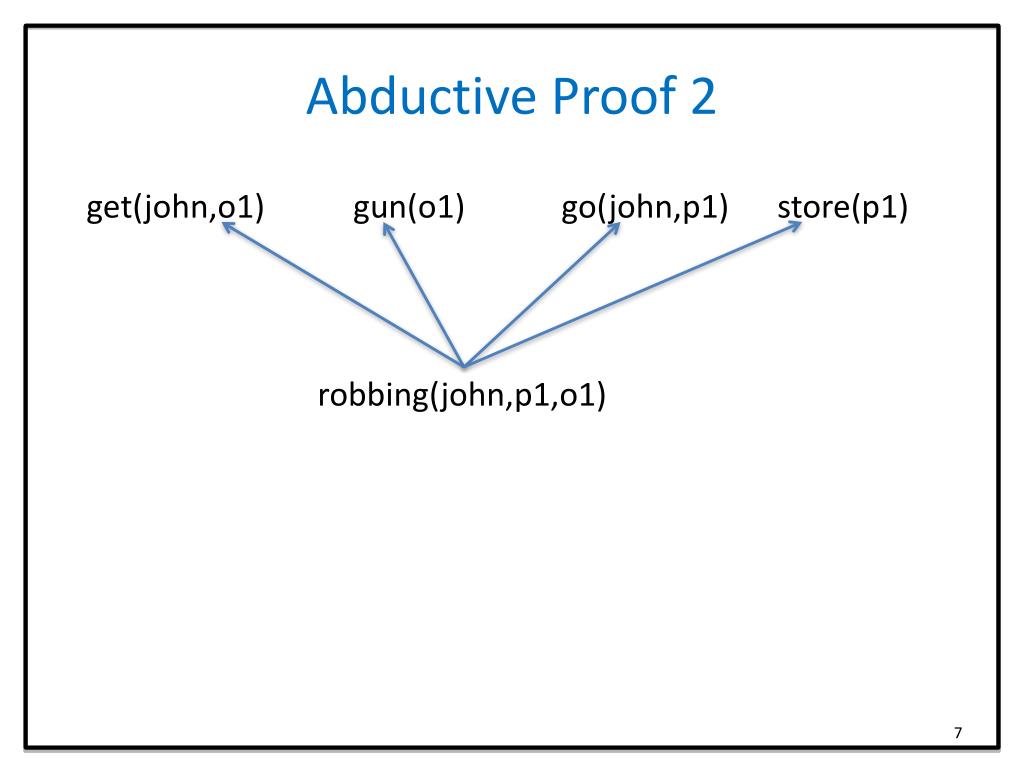 Abductive Proof 2

get(john,o1) gun(o1) go(john,p1) store(p1)

robbing(john,p1,o1)

7